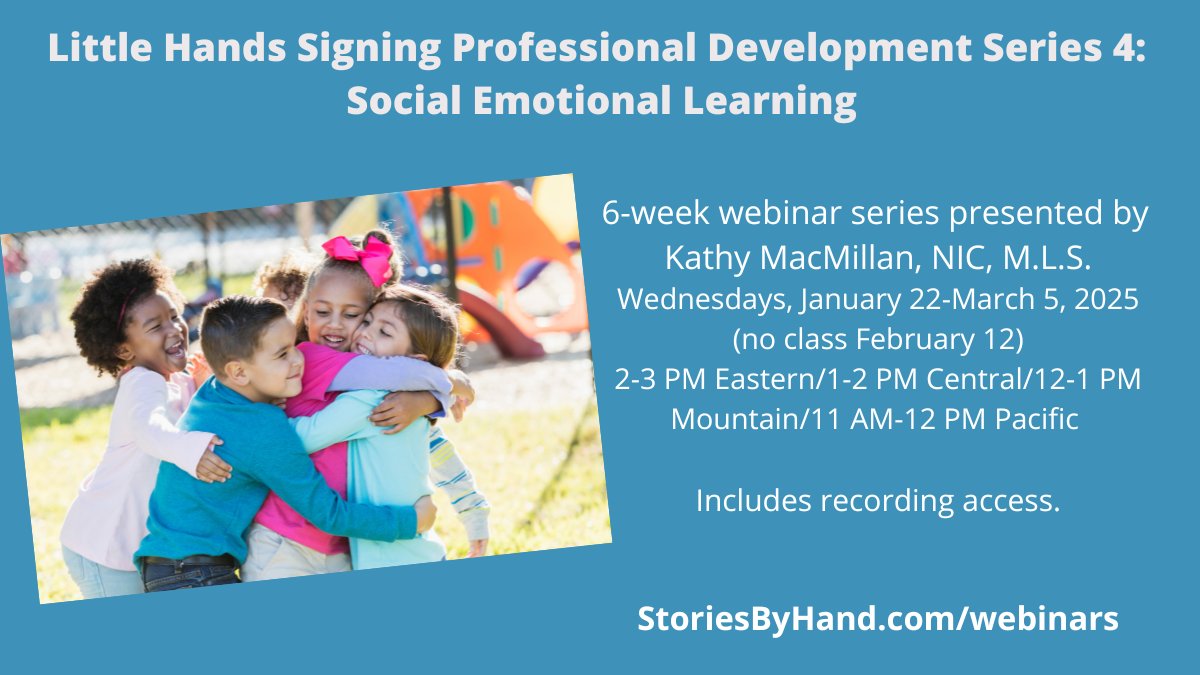 Little Hands Signing Professional Development Series 4: Social Emotional Learning

6-week webinar series presented by Kathy MacMillan, NIC, M.L.S.
Wednesdays, January 22-March 5, 2025
(no class February 12)
2-3 PM Eastern/1-2 PM Central/12-1 PM Mountain/11 AM-12 PM Pacific

Includes recording access.

StoriesByHand.com/webinars